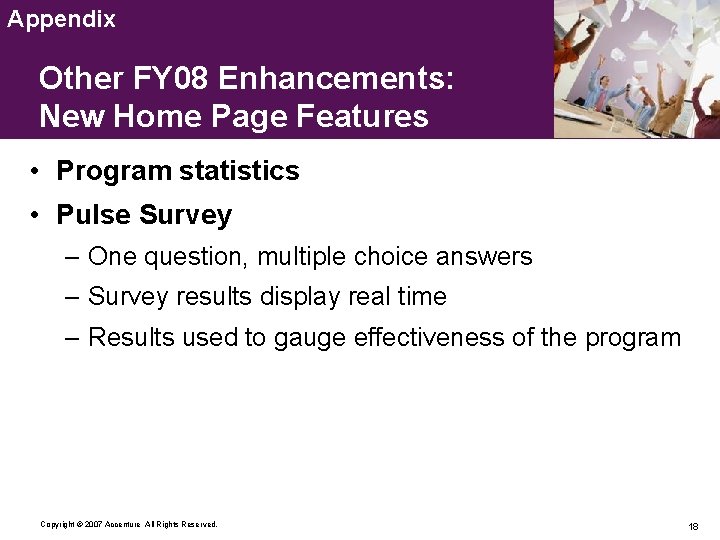 Appendix

Other FY08 Enhancements:
New Home Page Features

• Program statistics
• Pulse Survey
– One question, multiple choice answers
– Survey results display real time
– Results used to gauge effectiveness of the program

Copyright © 2007 Accenture All Rights Reserved.

18